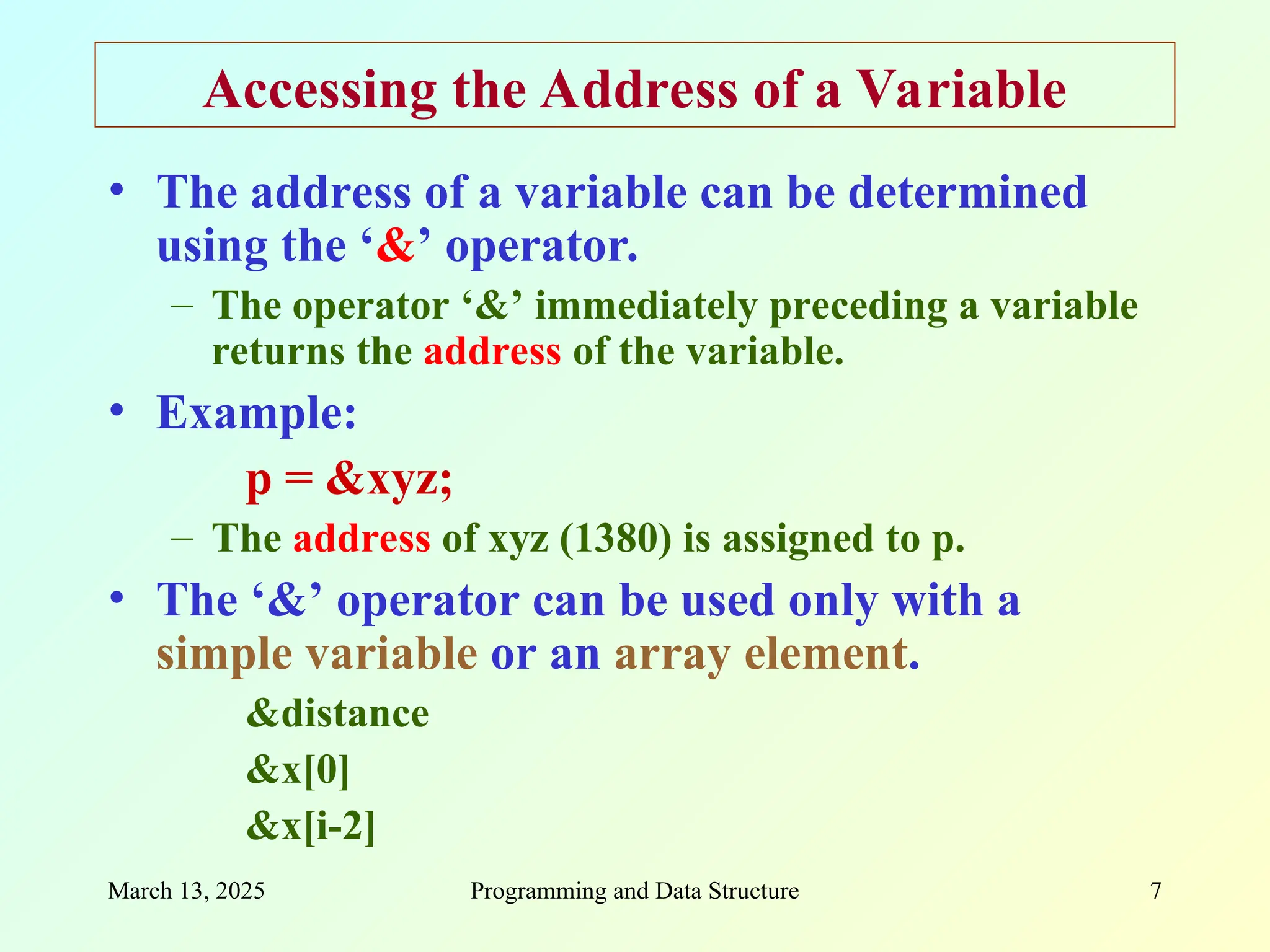 Accessing the Address of a Variable

• The address of a variable can be determined using the ‘&’ operator.

– The operator ‘&’ immediately preceding a variable returns the address of the variable.

• Example:

p = &xyz;

– The address of xyz (1380) is assigned to p.

• The ‘&’ operator can be used only with a simple variable or an array element.

&distance

&x[0]

&x[i-2]

March 13, 2025

Programming and Data Structure

7